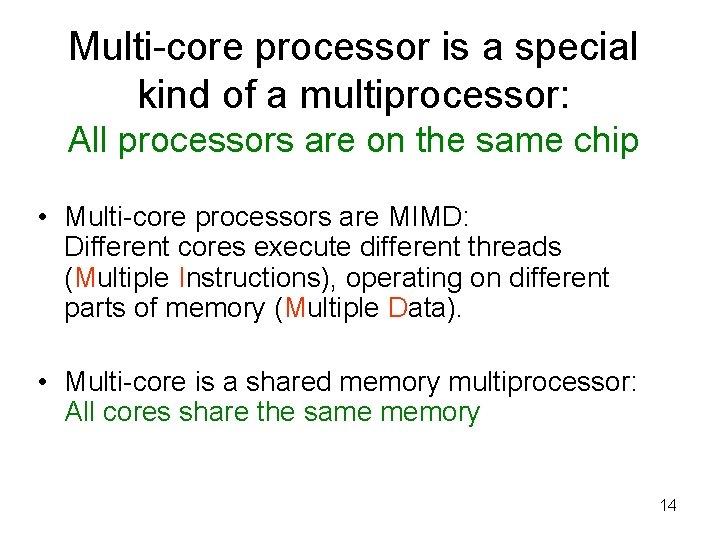 Multi-core processor is a special kind of a multiprocessor:
All processors are on the same chip

• Multi-core processors are MIMD:
Different cores execute different threads (Multiple Instructions), operating on different parts of memory (Multiple Data).

• Multi-core is a shared memory multiprocessor:
All cores share the same memory

14